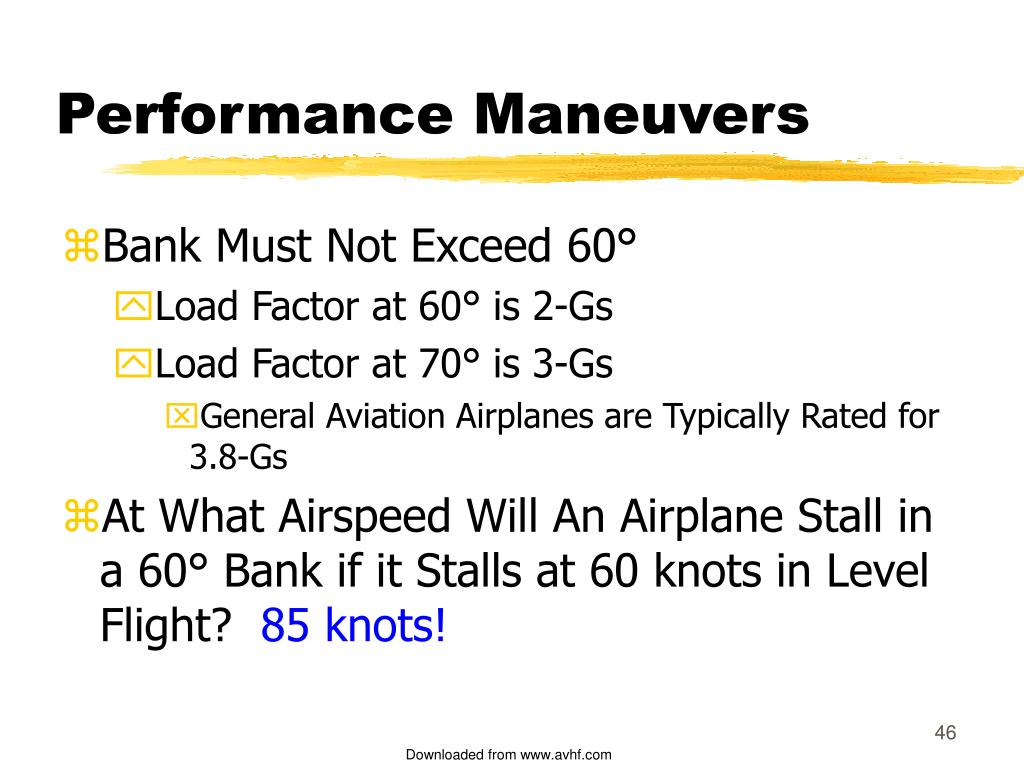 Performance Maneuvers

Bank Must Not Exceed 60°

Load Factor at 60° is 2-Gs

Load Factor at 70° is 3-Gs

General Aviation Airplanes are Typically Rated for 3.8-Gs

At What Airspeed Will An Airplane Stall in a 60° Bank if it Stalls at 60 knots in Level Flight? 85 knots!

46

Downloaded from www.avhf.com